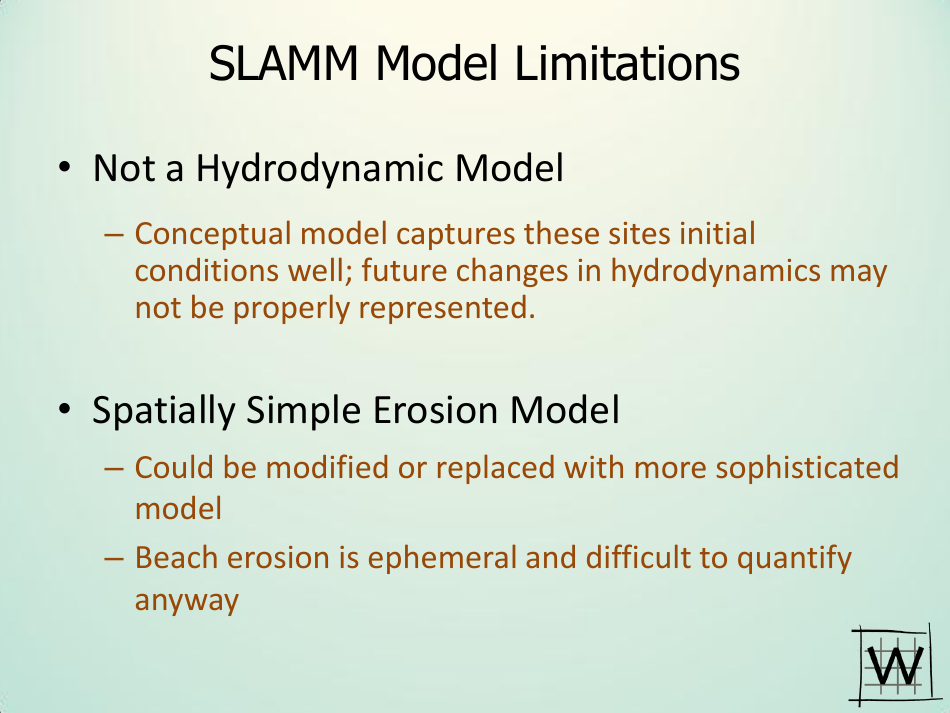 SLAMM Model Limitations

• Not a Hydrodynamic Model

– Conceptual model captures these sites initial conditions well; future changes in hydrodynamics may not be properly represented.

• Spatially Simple Erosion Model

– Could be modified or replaced with more sophisticated model

– Beach erosion is ephemeral and difficult to quantify anyway

W